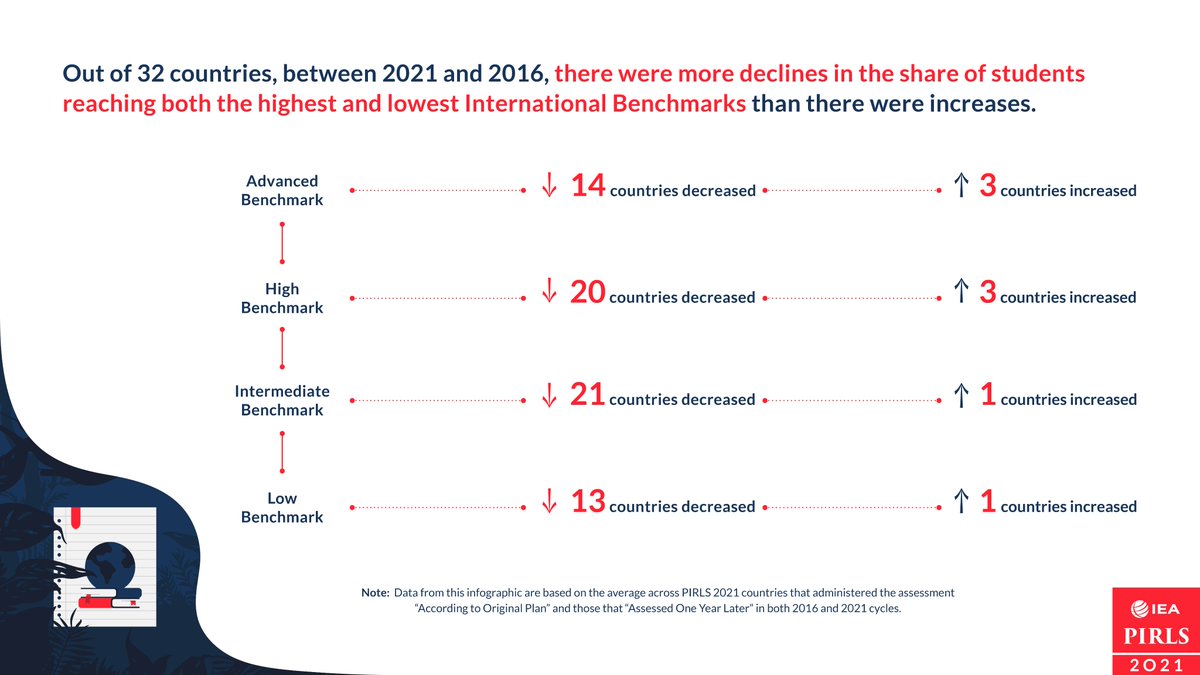 Out of 32 countries, between 2021 and 2016, there were more declines in the share of students reaching both the highest and lowest International Benchmarks than there were increases.

Advanced Benchmark ↓ 14 countries decreased ↑ 3 countries increased

High Benchmark ↓ 20 countries decreased ↑ 3 countries increased

Intermediate Benchmark ↓ 21 countries decreased ↑ 1 countries increased

Low Benchmark ↓ 13 countries decreased ↑ 1 countries increased

Note: Data from this infographic are based on the average across PIRLS 2021 countries that administered the assessment "According to Original Plan" and those that "Assessed One Year Later" in both 2016 and 2021 cycles.

IEA
PIRLS
2021